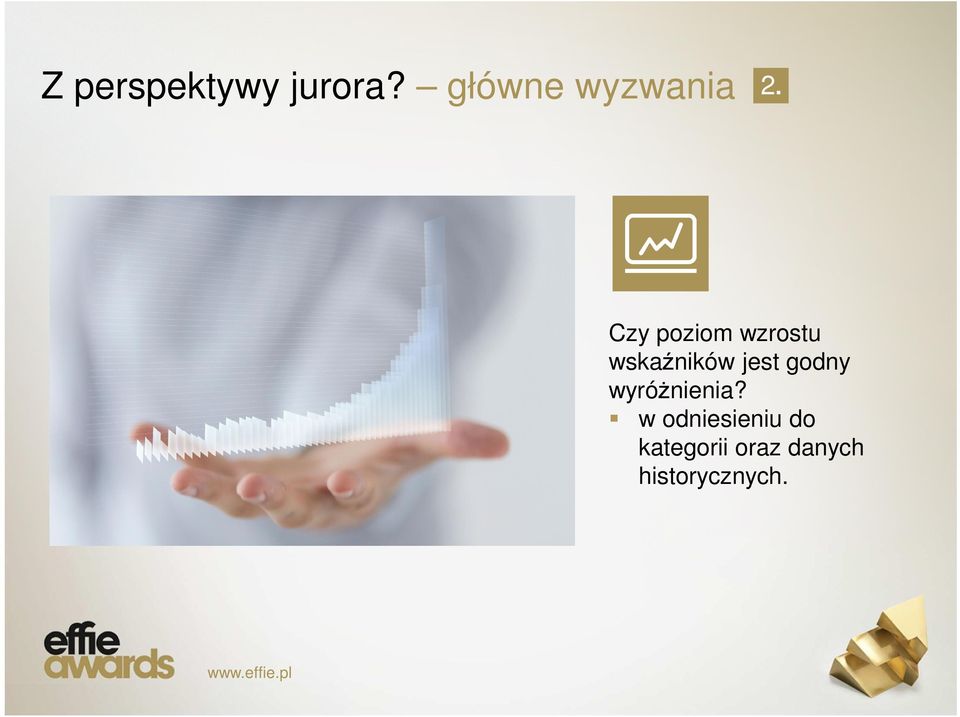 Z perspektywy jurora? – główne wyzwania 2.

Czy poziom wzrostu wskaźników jest godny wyróżnienia?
▪ w odniesieniu do kategorii oraz danych historycznych.

effie awards

www.effie.pl